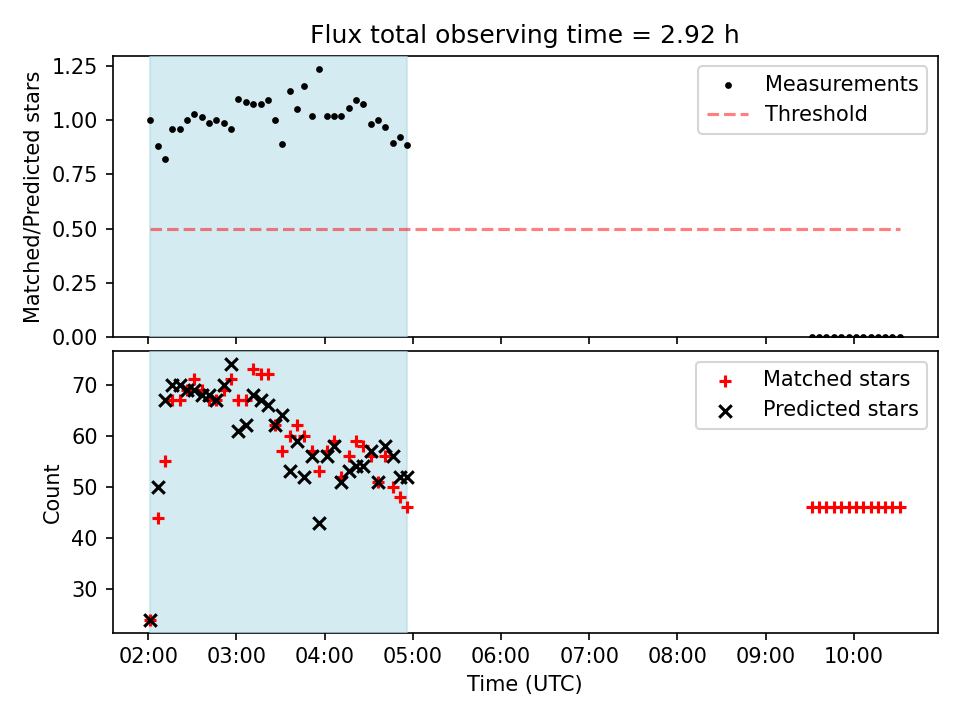 Flux total observing time = 2.92 h

Matched/Predicted stars

1.25
1.00
0.75
0.50
0.25
0.00

Measurements
Threshold

Count

70
60
50
40
30

Matched stars
Predicted stars

02:00 03:00 04:00 05:00 06:00 07:00 08:00 09:00 10:00

Time (UTC)